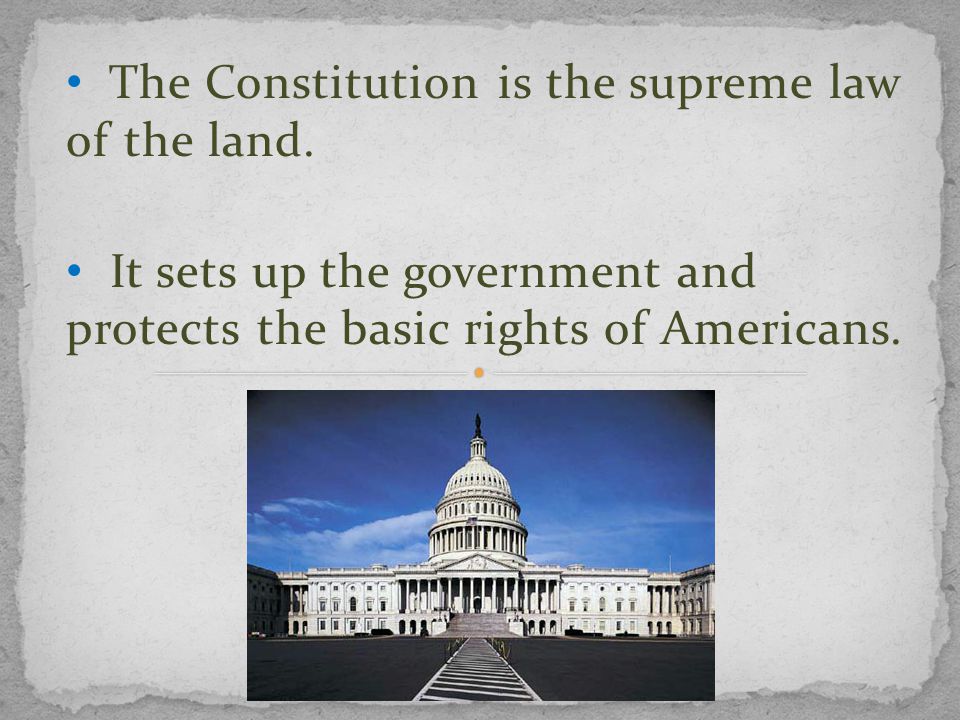 • The Constitution is the supreme law of the land.

• It sets up the government and protects the basic rights of Americans.